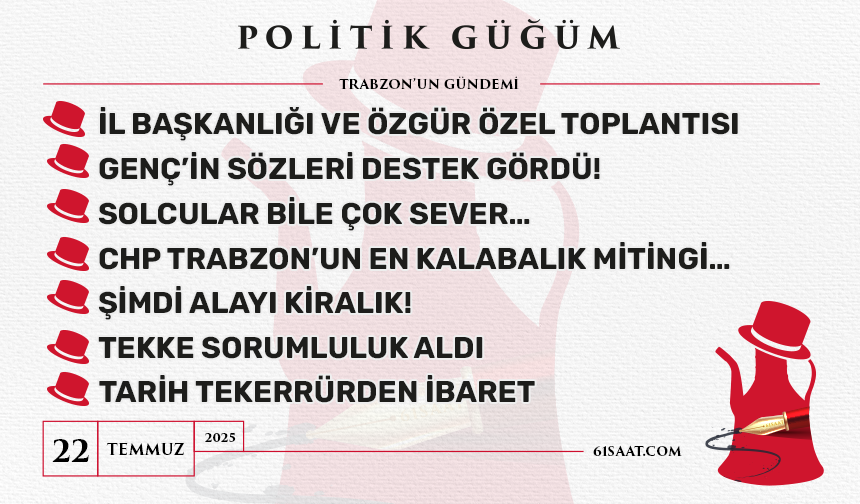 POLİTİK GÜĞÜM

TRABZON'UN GÜNDEMİ

İL BAŞKANLIĞI VE ÖZGÜR ÖZEL TOPLANTISI

GENÇ'İN SÖZLERİ DESTEK GÖRDÜ!

SOLCULAR BİLE ÇOK SEVER...

CHP TRABZON'UN EN KALABALIK MİTİNGİ...

ŞİMDİ ALAYI KİRALIK!

TEKKE SORUMLULUK ALDI

TARİH TEKERRÜRDEN İBARET

22 TEMMUZ 2025

61SAAT.COM